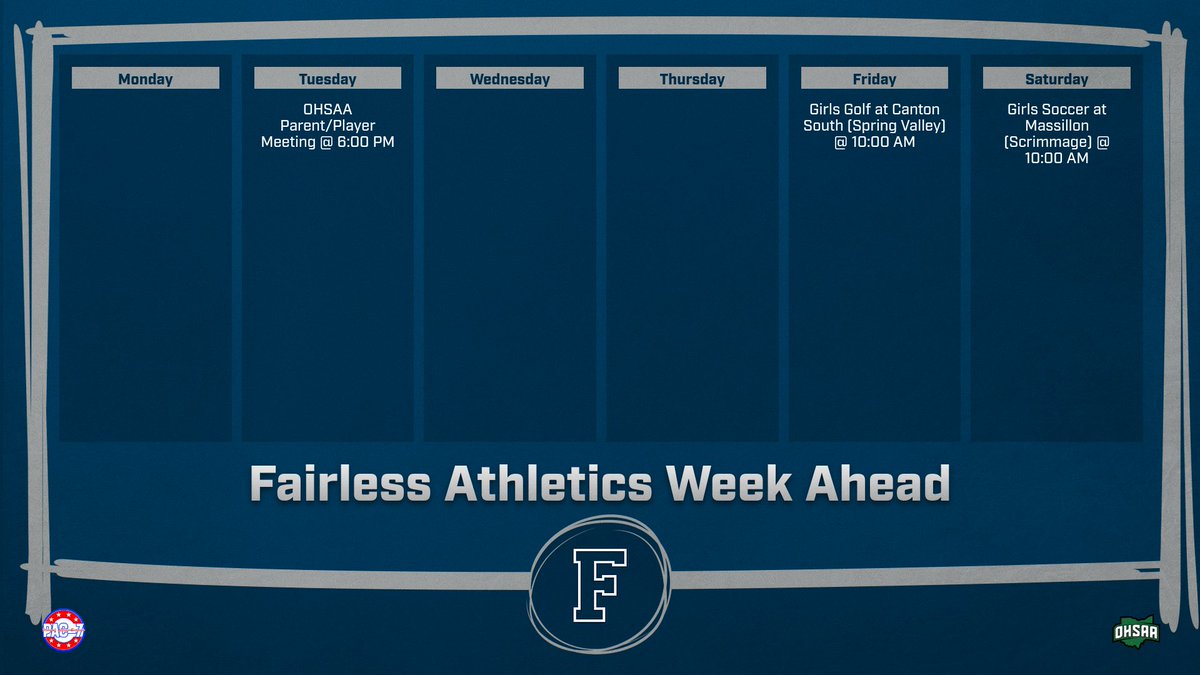 | Monday | Tuesday | Wednesday | Thursday | Friday | Saturday |
|---|---|---|---|---|---|
| | OHSAA Parent/Player Meeting @ 6:00 PM | | | Girls Golf at Canton South (Spring Valley) @ 10:00 AM | Girls Soccer at Massillon (Scrimmage) @ 10:00 AM |

Fairless Athletics Week Ahead

F

PAC-7

OHSAA